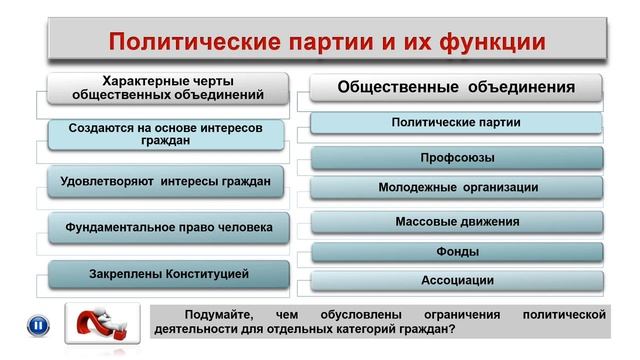 Политические партии и их функции

Характерные черты общественных объединений

Создаются на основе интересов граждан

Удовлетворяют интересы граждан

Фундаментальное право человека

Закреплены Конституцией

Общественные объединения

Политические партии

Профсоюзы

Молодежные организации

Массовые движения

Фонды

Ассоциации

Подумайте, чем обусловлены ограничения политической деятельности для отдельных категорий граждан?